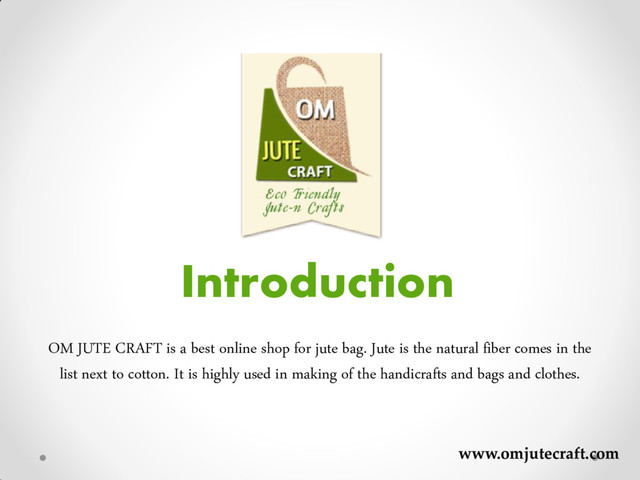 OM
JUTE
CRAFT
Eco Friendly
Jute-n Crafts

Introduction

OM JUTE CRAFT is a best online shop for jute bag. Jute is the natural fiber comes in the list next to cotton. It is highly used in making of the handicrafts and bags and clothes.

www.omjutecraft.com